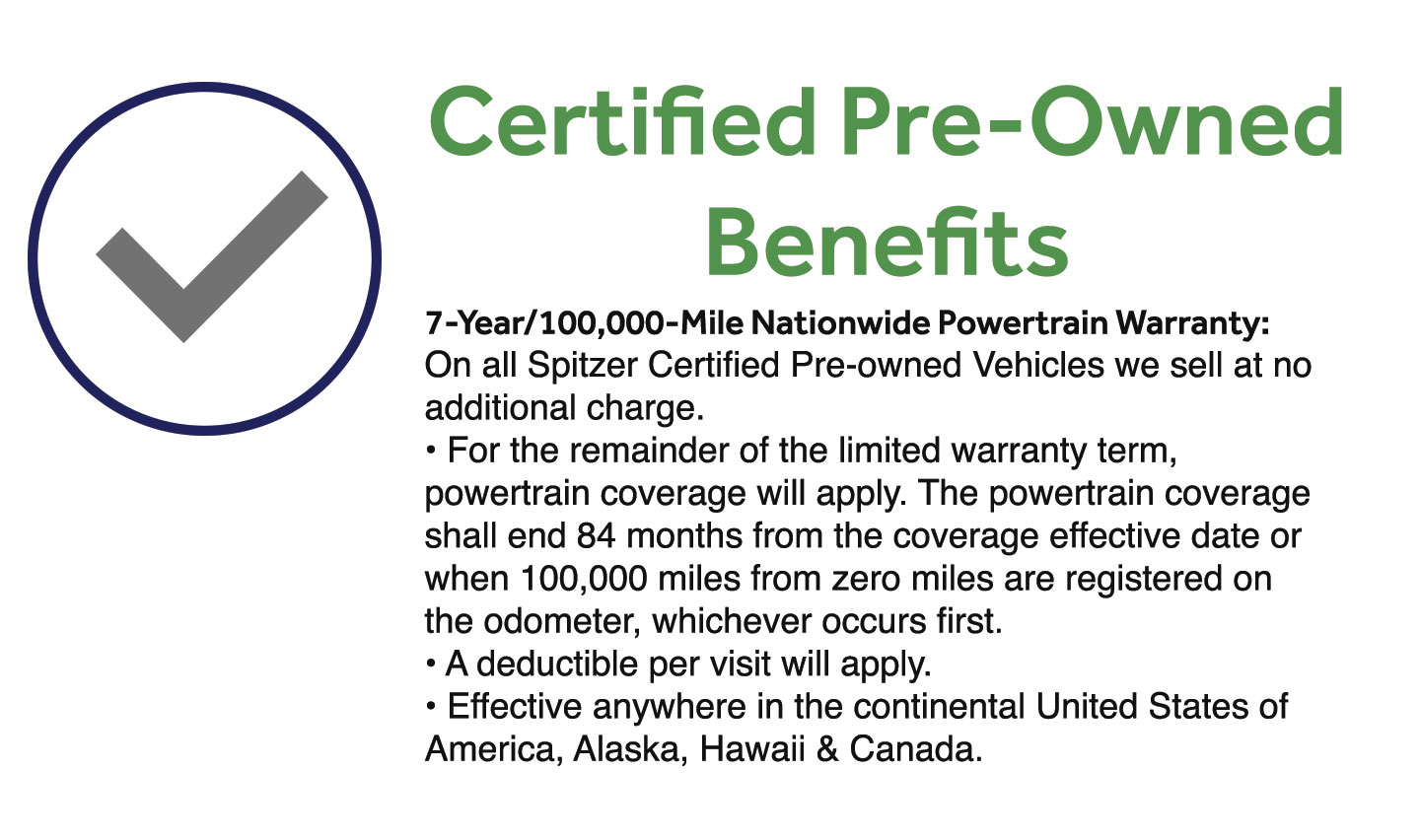 Certified Pre-Owned Benefits

7-Year/100,000-Mile Nationwide Powertrain Warranty:
On all Spitzer Certified Pre-owned Vehicles we sell at no additional charge.
• For the remainder of the limited warranty term, powertrain coverage will apply. The powertrain coverage shall end 84 months from the coverage effective date or when 100,000 miles from zero miles are registered on the odometer, whichever occurs first.
• A deductible per visit will apply.
• Effective anywhere in the continental United States of America, Alaska, Hawaii & Canada.